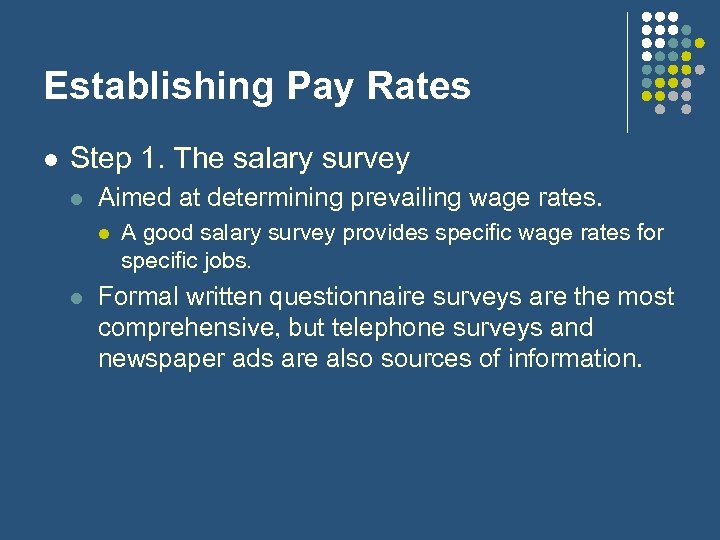 Establishing Pay Rates

- Step 1. The salary survey
  - Aimed at determining prevailing wage rates.
    - A good salary survey provides specific wage rates for specific jobs.
  - Formal written questionnaire surveys are the most comprehensive, but telephone surveys and newspaper ads are also sources of information.